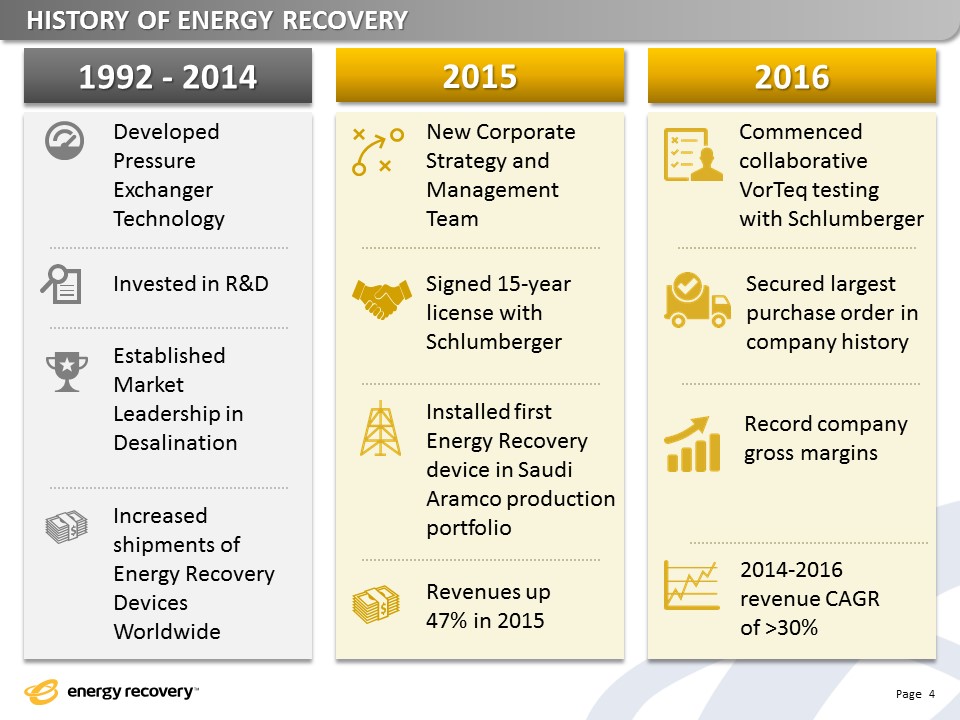 HISTORY OF ENERGY RECOVERY

1992 - 2014

Developed Pressure Exchanger Technology

Invested in R&D

Established Market Leadership in Desalination

Increased shipments of Energy Recovery Devices Worldwide

2015

New Corporate Strategy and Management Team

Signed 15-year license with Schlumberger

Installed first Energy Recovery device in Saudi Aramco production portfolio

Revenues up 47% in 2015

2016

Commenced collaborative VorTeq testing with Schlumberger

Secured largest purchase order in company history

Record company gross margins

2014-2016 revenue CAGR of >30%

energy recovery™

Page 4